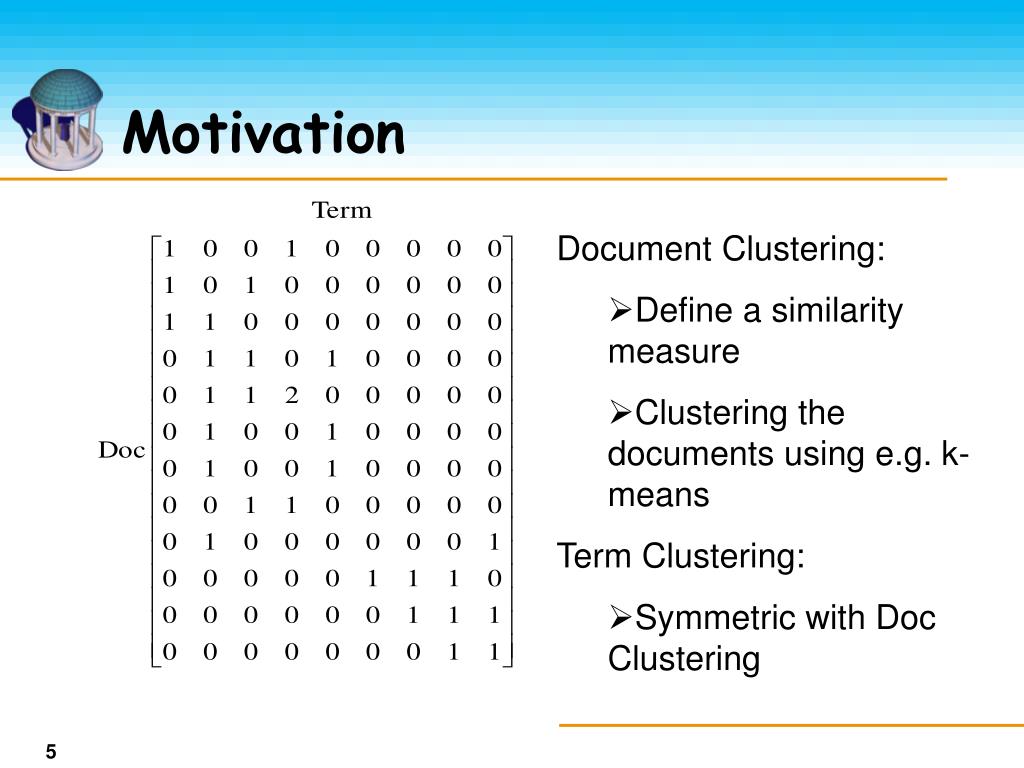 Motivation

Term

Doc $\begin{bmatrix} 1 & 0 & 0 & 1 & 0 & 0 & 0 & 0 & 0 \\ 1 & 0 & 1 & 0 & 0 & 0 & 0 & 0 & 0 \\ 1 & 1 & 0 & 0 & 0 & 0 & 0 & 0 & 0 \\ 0 & 1 & 1 & 0 & 1 & 0 & 0 & 0 & 0 \\ 0 & 1 & 1 & 2 & 0 & 0 & 0 & 0 & 0 \\ 0 & 1 & 0 & 0 & 1 & 0 & 0 & 0 & 0 \\ 0 & 1 & 0 & 0 & 1 & 0 & 0 & 0 & 0 \\ 0 & 0 & 1 & 1 & 0 & 0 & 0 & 0 & 0 \\ 0 & 1 & 0 & 0 & 0 & 0 & 0 & 0 & 1 \\ 0 & 0 & 0 & 0 & 0 & 1 & 1 & 1 & 0 \\ 0 & 0 & 0 & 0 & 0 & 0 & 1 & 1 & 1 \\ 0 & 0 & 0 & 0 & 0 & 0 & 0 & 1 & 1 \end{bmatrix}$

Document Clustering:

➢Define a similarity measure

➢Clustering the documents using e.g. k-means

Term Clustering:

➢Symmetric with Doc Clustering

5